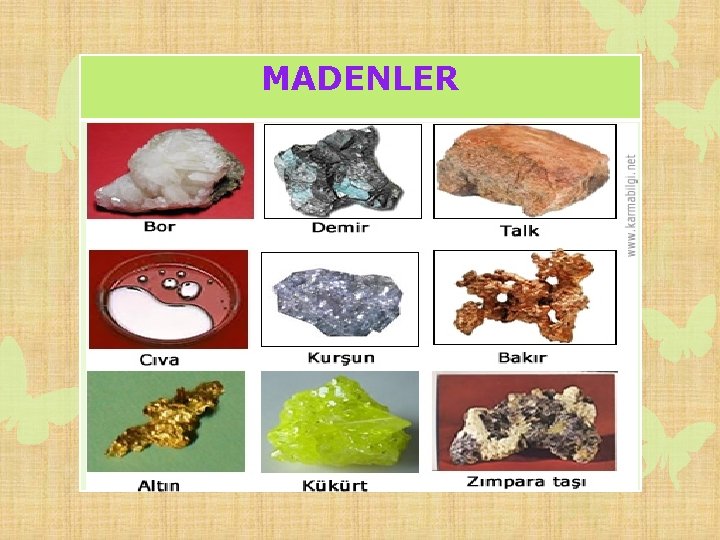 MADENLER

Bor

Demir

Talk

www.karmabilgi.net

Cıva

Kurşun

Bakır

Altın

Kükürt

Zımpara taşı